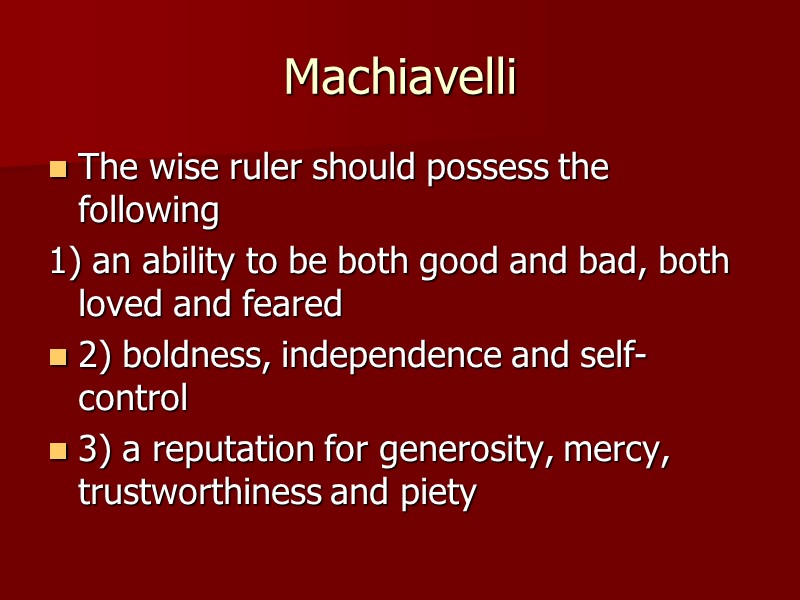 Machiavelli

The wise ruler should possess the following

1) an ability to be both good and bad, both loved and feared

2) boldness, independence and self-control

3) a reputation for generosity, mercy, trustworthiness and piety